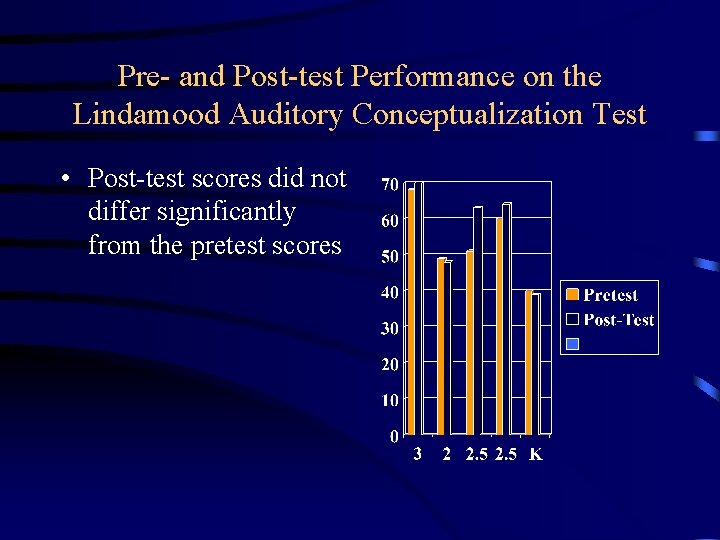 Pre- and Post-test Performance on the Lindamood Auditory Conceptualization Test

• Post-test scores did not differ significantly from the pretest scores

70
60
50
40
30
20
10
0
3 2 2.5 2.5 K

Pretest
Post-Test